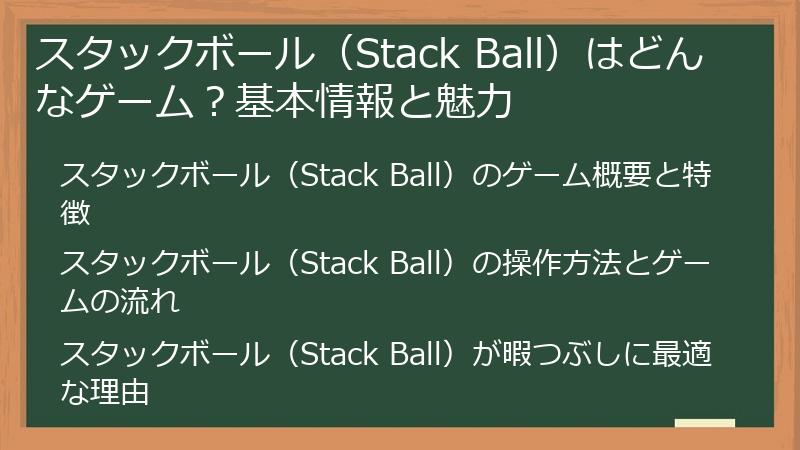 スタックボール（Stack Ball）はどんなゲーム？基本情報と魅力

スタックボール（Stack Ball）のゲーム概要と特徴

スタックボール（Stack Ball）の操作方法とゲームの流れ

スタックボール（Stack Ball）が暇つぶしに最適な理由